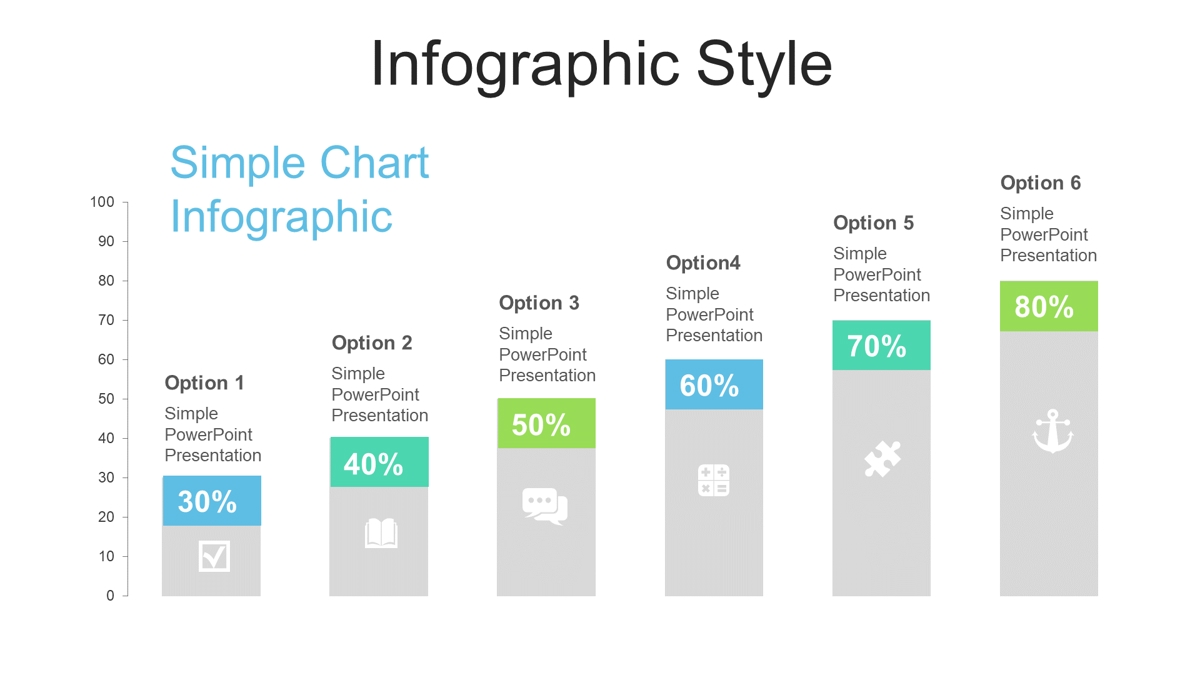 Infographic Style

Simple Chart Infographic

100
90
80
70
60
50
40
30
20
10
0

Option 1
Simple PowerPoint Presentation
30%

Option 2
Simple PowerPoint Presentation
40%

Option 3
Simple PowerPoint Presentation
50%

Option4
Simple PowerPoint Presentation
60%

Option 5
Simple PowerPoint Presentation
70%

Option 6
Simple PowerPoint Presentation
80%